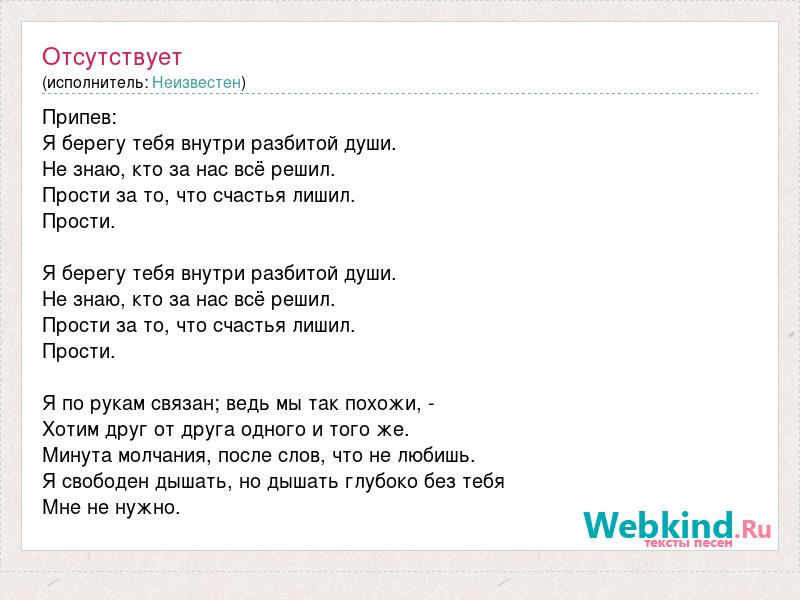 Отсутствует
(исполнитель: Неизвестен)

Припев:
Я берегу тебя внутри разбитой души.
Не знаю, кто за нас всё решил.
Прости за то, что счастья лишил.
Прости.

Я берегу тебя внутри разбитой души.
Не знаю, кто за нас всё решил.
Прости за то, что счастья лишил.
Прости.

Я по рукам связан; ведь мы так похожи, -
Хотим друг от друга одного и того же.
Минута молчания, после слов, что не любишь.
Я свободен дышать, но дышать глубоко без тебя
Мне не нужно.

Webkind.Ru
тексты песен